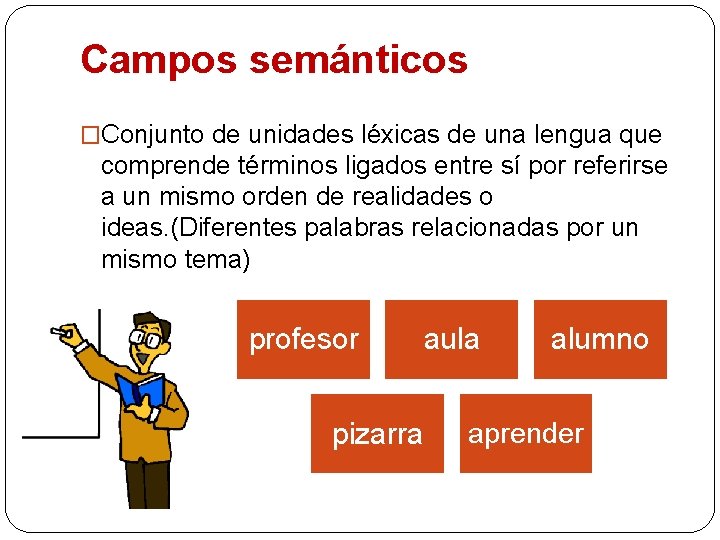 Campos semánticos

□Conjunto de unidades léxicas de una lengua que comprende términos ligados entre sí por referirse a un mismo orden de realidades o ideas.(Diferentes palabras relacionadas por un mismo tema)

profesor

aula

alumno

pizarra

aprender